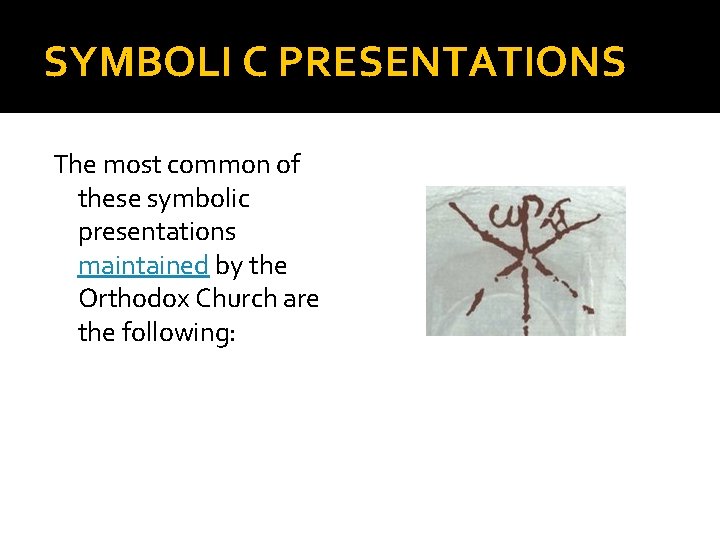 SYMBOLI C PRESENTATIONS

The most common of these symbolic presentations maintained by the Orthodox Church are the following: